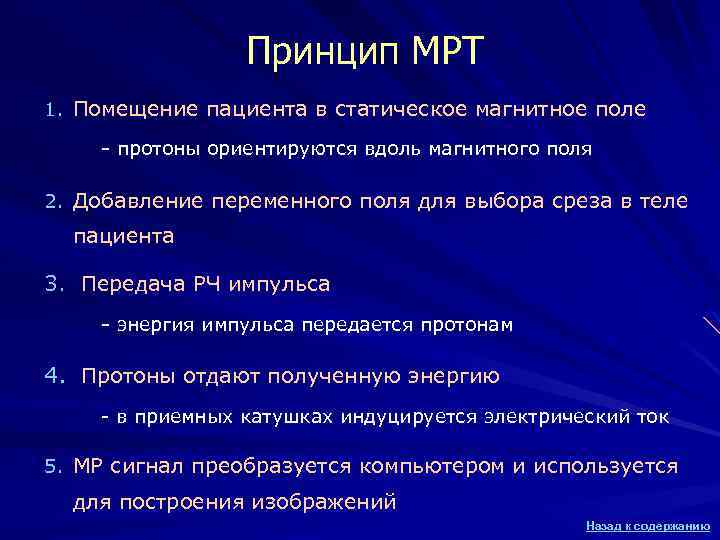 Принцип МРТ

1. Помещение пациента в статическое магнитное поле

- протоны ориентируются вдоль магнитного поля

2. Добавление переменного поля для выбора среза в теле пациента

3. Передача РЧ импульса

- энергия импульса передается протонам

4. Протоны отдают полученную энергию

- в приемных катушках индуцируется электрический ток

5. МР сигнал преобразуется компьютером и используется для построения изображений

Назад к содержанию